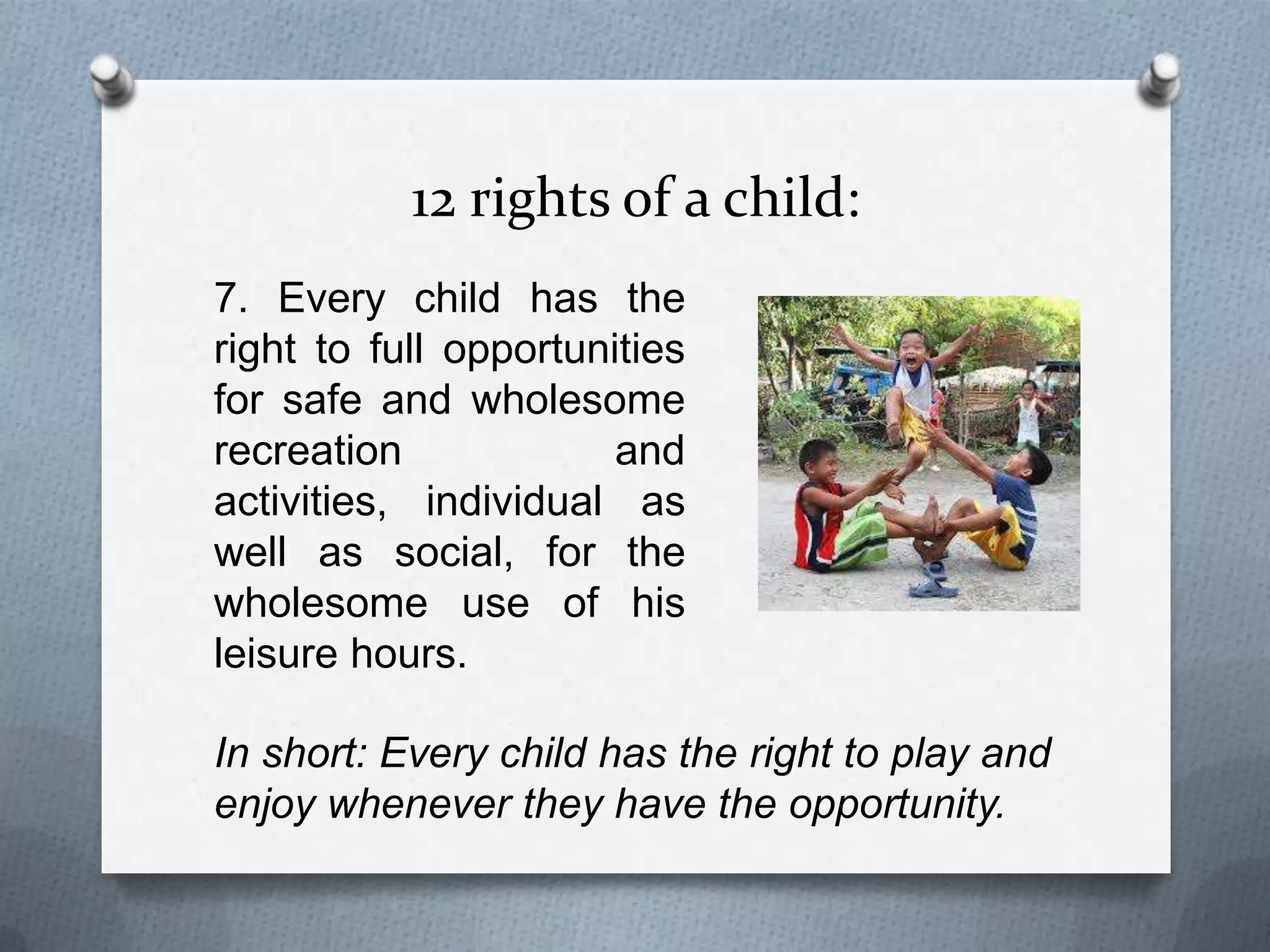 12 rights of a child:

7. Every child has the right to full opportunities for safe and wholesome recreation and activities, individual as well as social, for the wholesome use of his leisure hours.

In short: Every child has the right to play and enjoy whenever they have the opportunity.